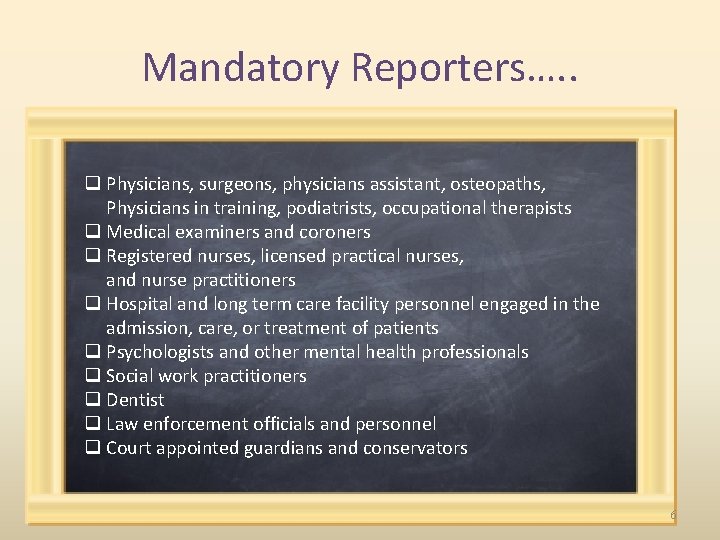 Mandatory Reporters…..

❑ Physicians, surgeons, physicians assistant, osteopaths, Physicians in training, podiatrists, occupational therapists
❑ Medical examiners and coroners
❑ Registered nurses, licensed practical nurses, and nurse practitioners
❑ Hospital and long term care facility personnel engaged in the admission, care, or treatment of patients
❑ Psychologists and other mental health professionals
❑ Social work practitioners
❑ Dentist
❑ Law enforcement officials and personnel
❑ Court appointed guardians and conservators

6